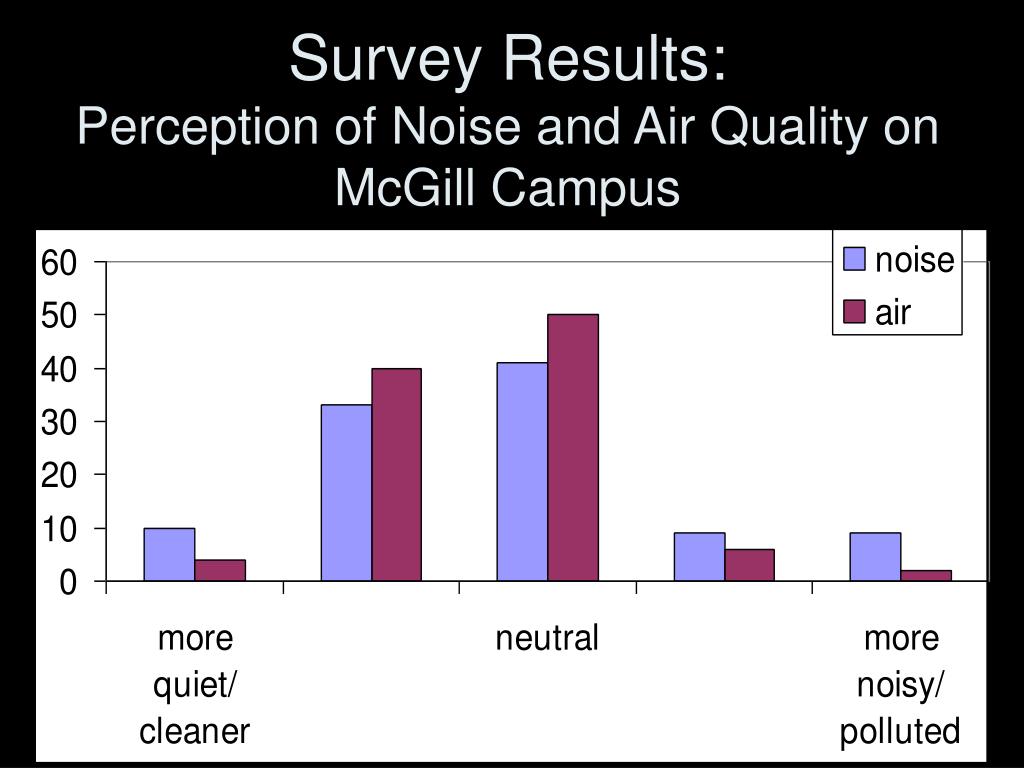 Survey Results:
Perception of Noise and Air Quality on McGill Campus

60
50
40
30
20
10
0

noise
air

more quiet/ cleaner

neutral

more noisy/ polluted